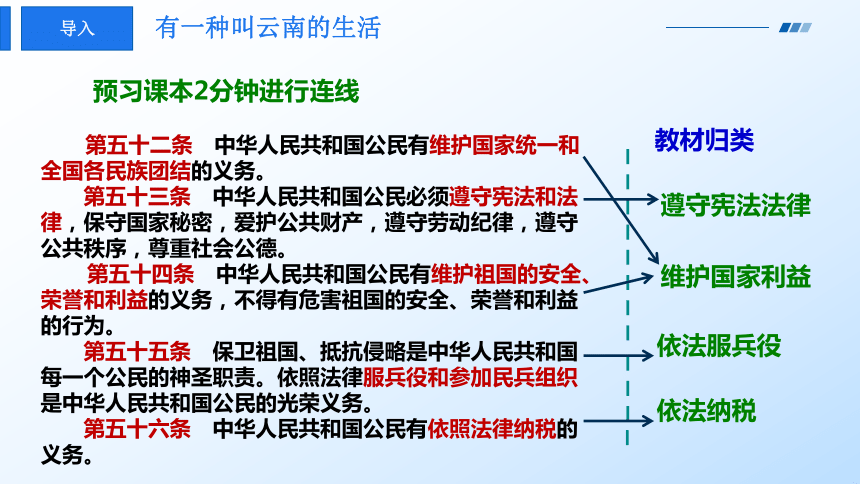 导入　有一种叫云南的生活

预习课本2分钟进行连线

第五十二条　中华人民共和国公民有维护国家统一和全国各民族团结的义务。

第五十三条　中华人民共和国公民必须遵守宪法和法律，保守国家秘密，爱护公共财产，遵守劳动纪律，遵守公共秩序，尊重社会公德。

第五十四条　中华人民共和国公民有维护祖国的安全、荣誉和利益的义务，不得有危害祖国的安全、荣誉和利益的行为。

第五十五条　保卫祖国、抵抗侵略是中华人民共和国每一个公民的神圣职责。依照法律服兵役和参加民兵组织是中华人民共和国公民的光荣义务。

第五十六条　中华人民共和国公民有依照法律纳税的义务。

教材归类

遵守宪法法律

维护国家利益

依法服兵役

依法纳税